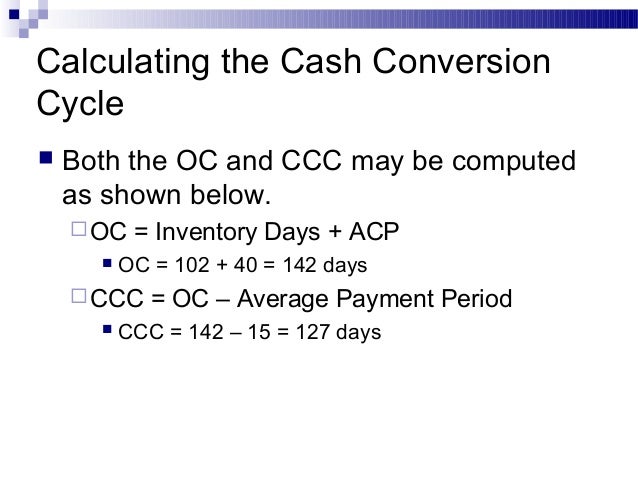 Calculating the Cash Conversion Cycle

Both the OC and CCC may be computed as shown below.

OC = Inventory Days + ACP

OC = 102 + 40 = 142 days

CCC = OC – Average Payment Period

CCC = 142 – 15 = 127 days